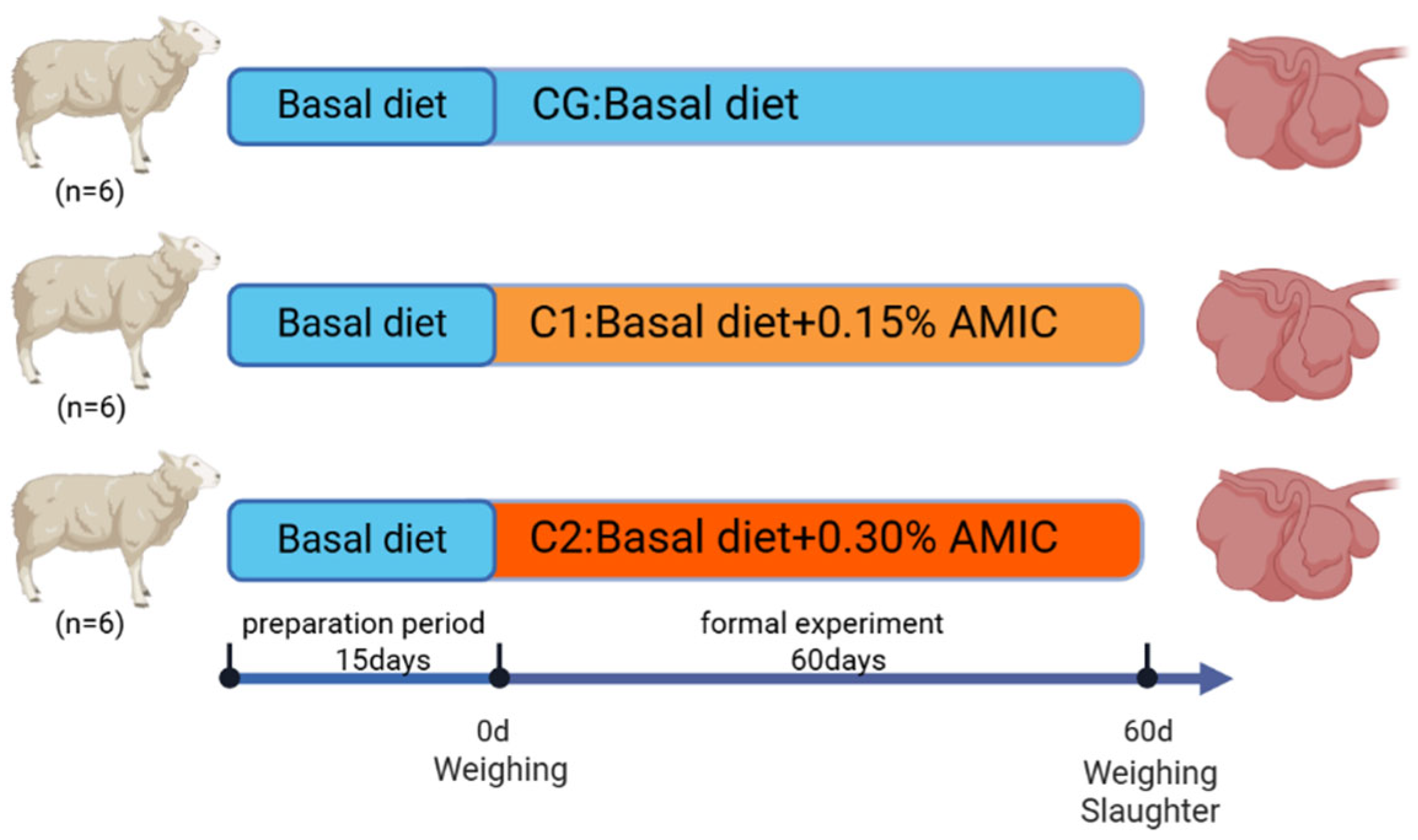 Basal diet
CG:Basal diet
(n=6)

Basal diet
C1:Basal diet+0.15% AMIC
(n=6)

Basal diet
C2:Basal diet+0.30% AMIC
(n=6)

preparation period
15days

formal experiment
60days

0d
Weighing

60d
Weighing
Slaughter